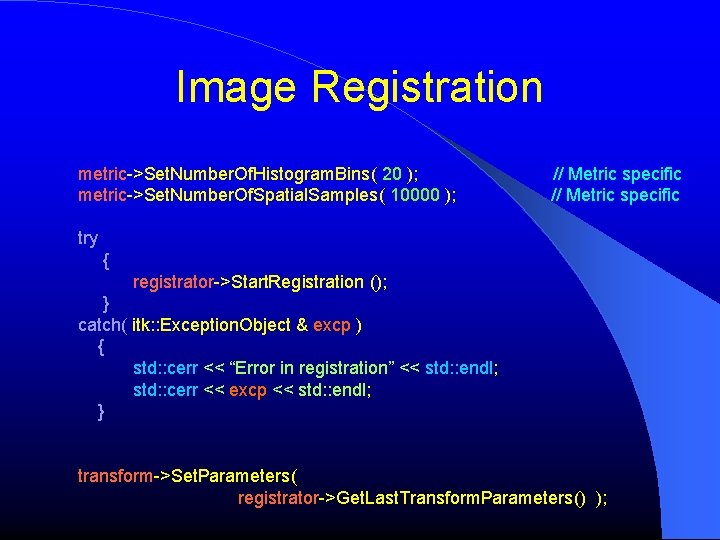 Image Registration

metric->SetNumberOfHistogramBins( 20 ); // Metric specific
metric->SetNumberOfSpatialSamples( 10000 ); // Metric specific

try
{
registrator->StartRegistration ();
}
catch( itk::ExceptionObject & excp )
{
std::cerr << “Error in registration” << std::endl;
std::cerr << excp << std::endl;
}

transform->SetParameters(
registrator->GetLastTransformParameters() );